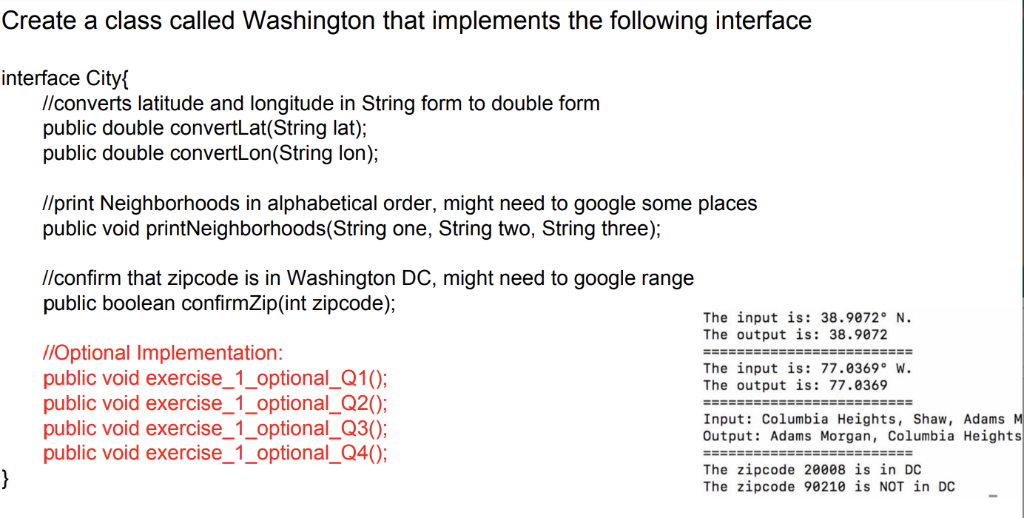 Create a class called Washington that implements the following interface

interface City{
//converts latitude and longitude in String form to double form
public double convertLat(String lat);
public double convertLon(String lon);

//print Neighborhoods in alphabetical order, might need to google some places
public void printNeighborhoods(String one, String two, String three);

//confirm that zipcode is in Washington DC, might need to google range
public boolean confirmZip(int zipcode);

//Optional Implementation:
public void exercise_1_optional_Q1();
public void exercise_1_optional_Q2();
public void exercise_1_optional_Q3();
public void exercise_1_optional_Q4();
}

The input is: 38.9072° N.
The output is: 38.9072
========================
The input is: 77.0369° W.
The output is: 77.0369
========================
Input: Columbia Heights, Shaw, Adams M
Output: Adams Morgan, Columbia Heights
========================
The zipcode 20008 is in DC
The zipcode 90210 is NOT in DC